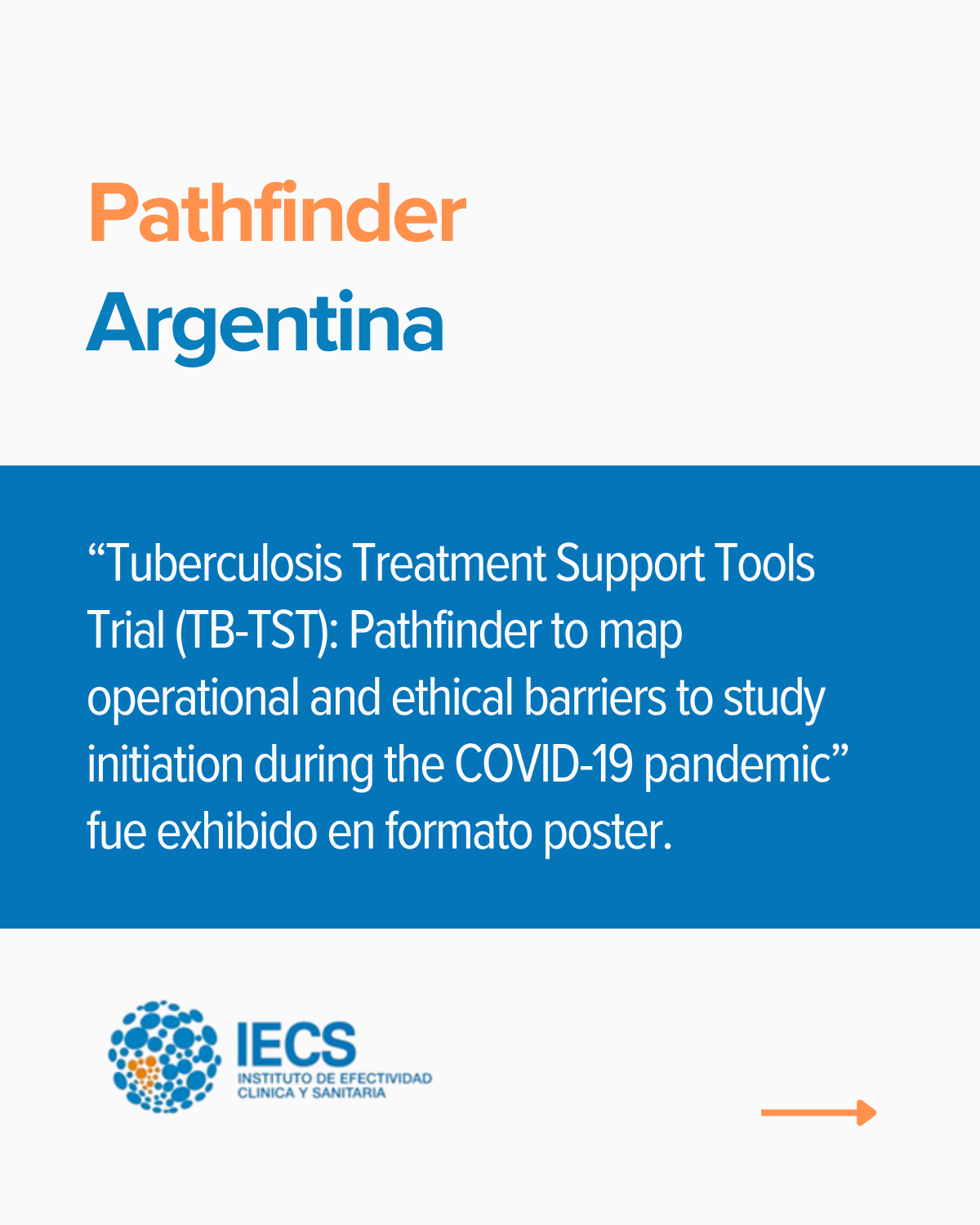 Pathfinder
Argentina

“Tuberculosis Treatment Support Tools Trial (TB-TST): Pathfinder to map operational and ethical barriers to study initiation during the COVID-19 pandemic” fue exhibido en formato poster.

IECS
INSTITUTO DE EFECTIVIDAD CLINICA Y SANITARIA